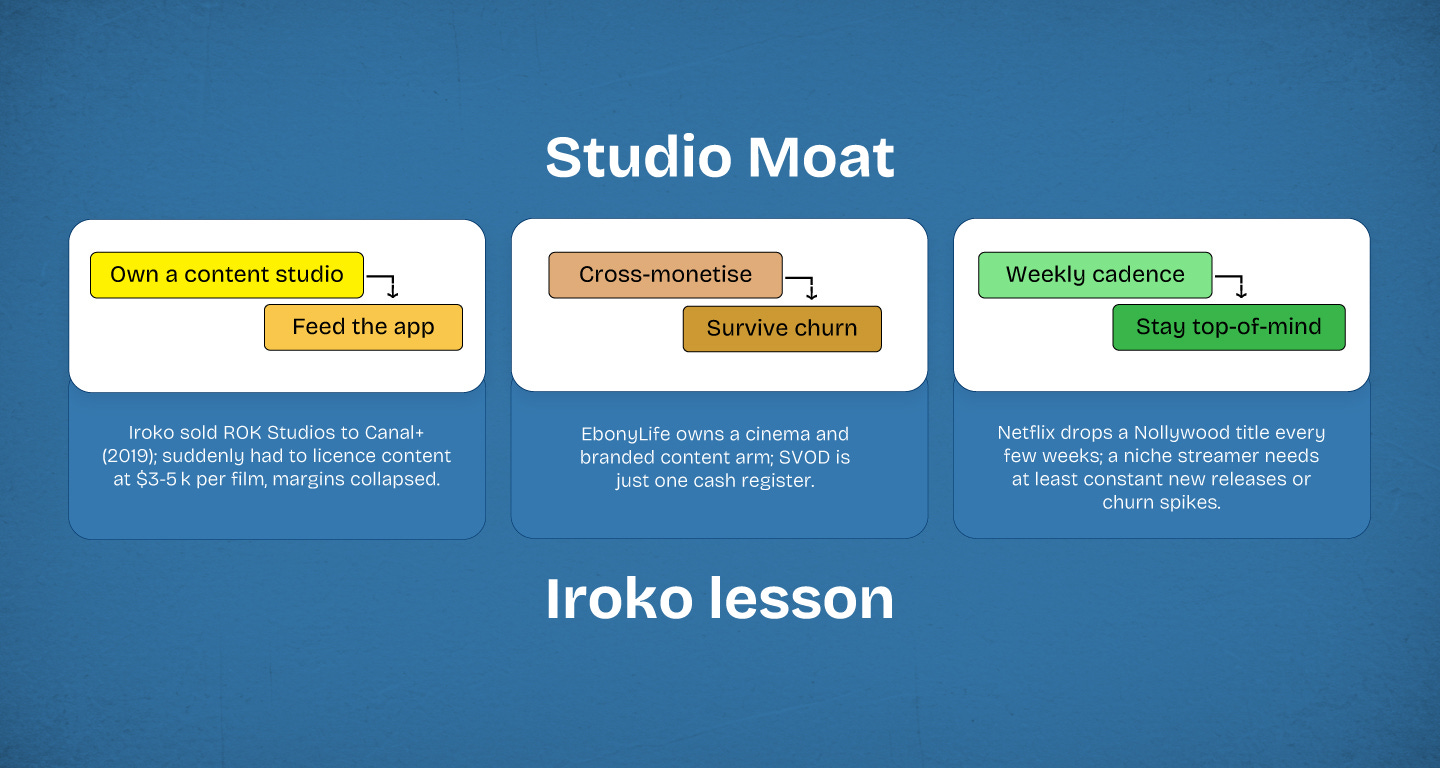 Studio Moat

Own a content studio

Feed the app

Iroko sold ROK Studios to Canal+ (2019); suddenly had to licence content at \$3-5 k per film, margins collapsed.

Cross-monetise

Survive churn

EbonyLife owns a cinema and branded content arm; SVOD is just one cash register.

Weekly cadence

Stay top-of-mind

Netflix drops a Nollywood title every few weeks; a niche streamer needs at least constant new releases or churn spikes.

Iroko lesson